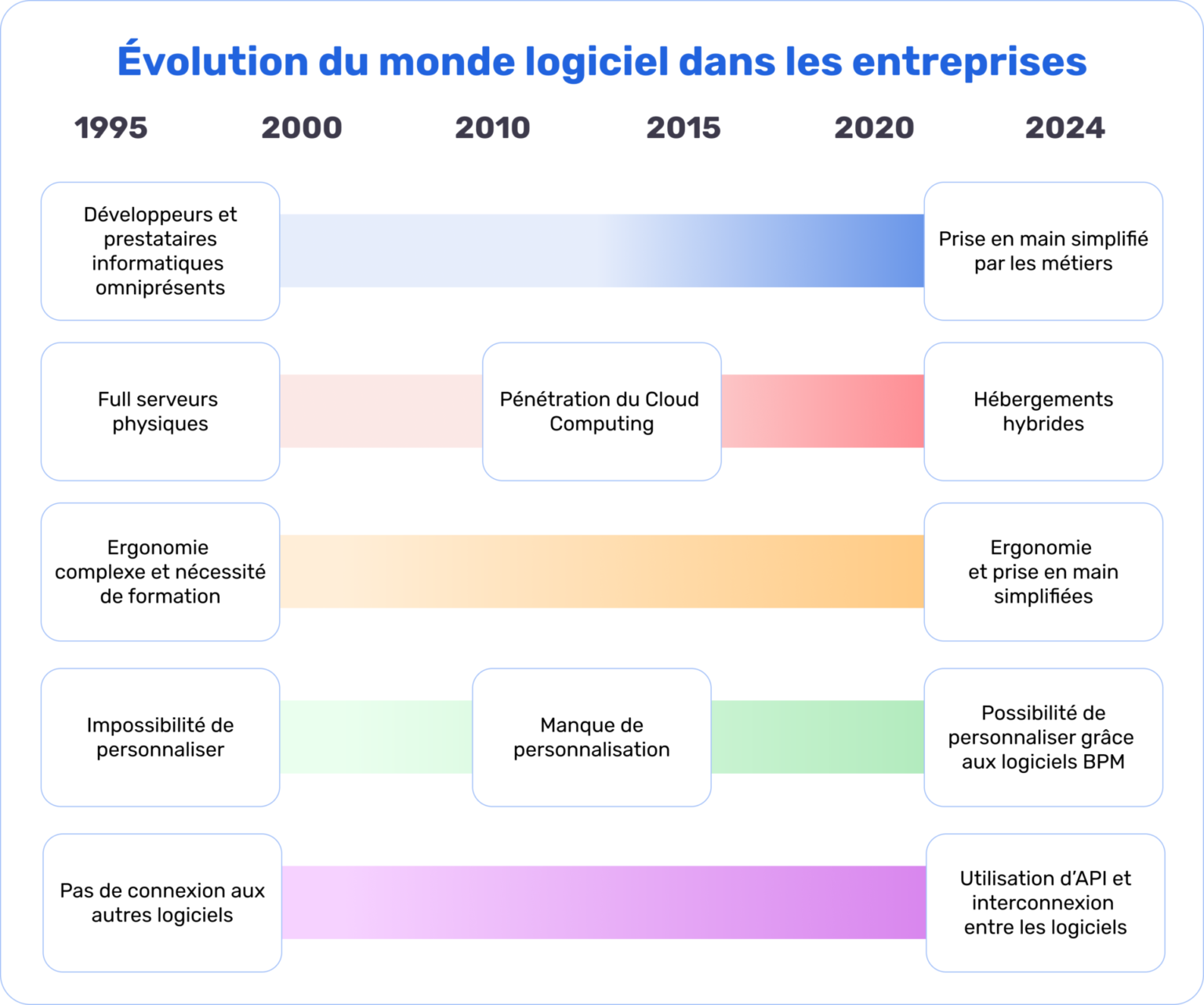 Évolution du monde logiciel dans les entreprises

1995 2000 2010 2015 2020 2024

Développeurs et prestataires informatiques omniprésents

Prise en main simplifié par les métiers

Full serveurs physiques

Pénétration du Cloud Computing

Hébergements hybrides

Ergonomie complexe et nécessité de formation

Ergonomie et prise en main simplifiées

Impossibilité de personnaliser

Manque de personnalisation

Possibilité de personnaliser grâce aux logiciels BPM

Pas de connexion aux autres logiciels

Utilisation d'API et interconnexion entre les logiciels